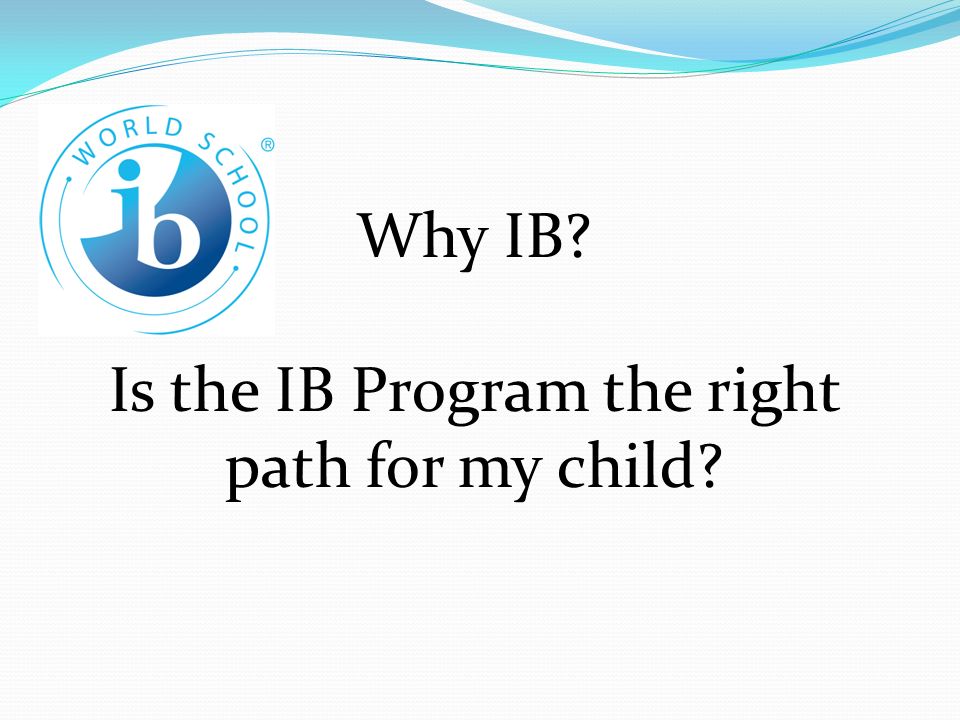 WORLD SCHOOL ®
ib

Why IB?

Is the IB Program the right path for my child?